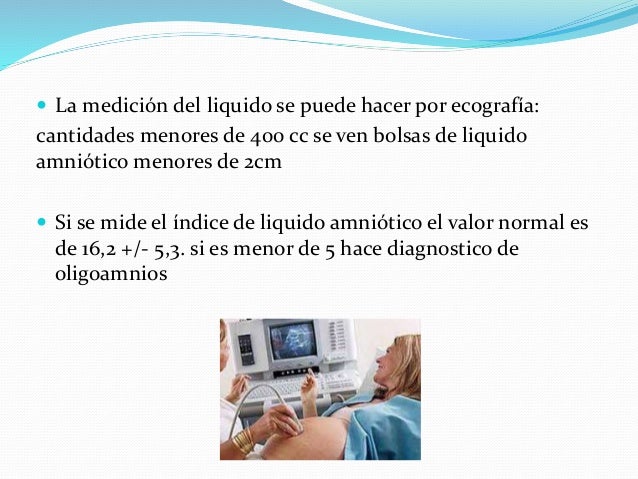 La medición del liquido se puede hacer por ecografía: cantidades menores de 400 cc se ven bolsas de liquido amniótico menores de 2cm

Si se mide el índice de liquido amniótico el valor normal es de 16,2 +/- 5,3. si es menor de 5 hace diagnostico de oligoamnios